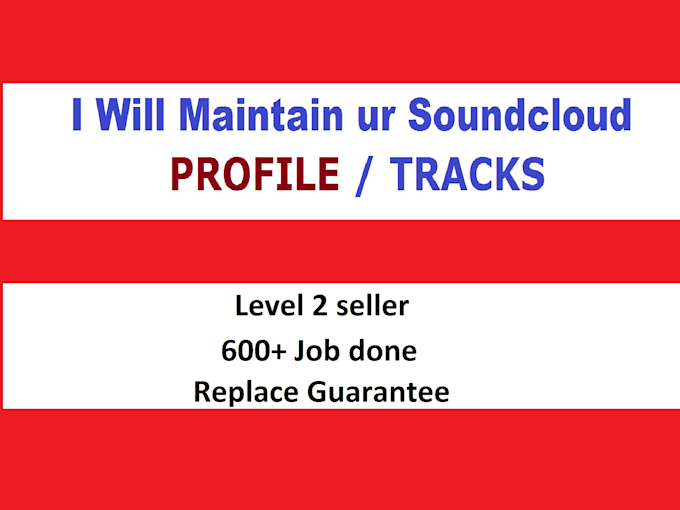 I Will Maintain ur Soundcloud
PROFILE / TRACKS

Level 2 seller
600+ Job done
Replace Guarantee